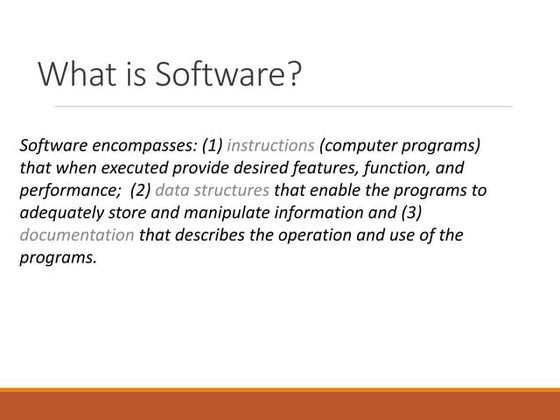 What is Software?

Software encompasses: (1) instructions (computer programs) that when executed provide desired features, function, and performance; (2) data structures that enable the programs to adequately store and manipulate information and (3) documentation that describes the operation and use of the programs.